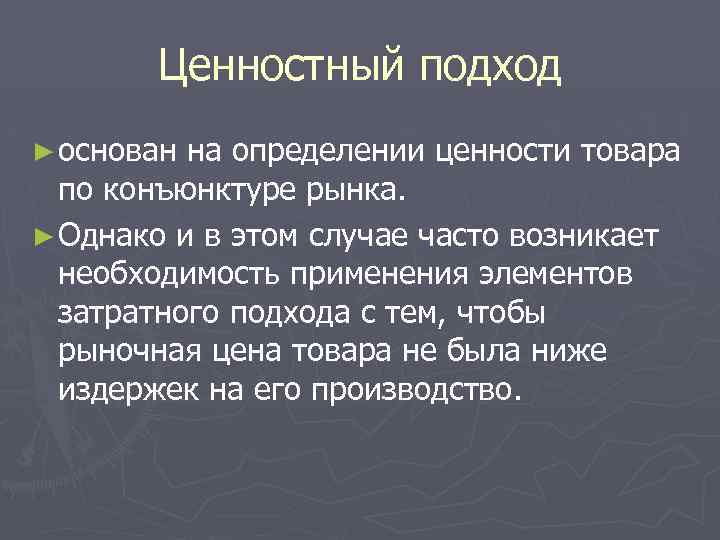 Ценностный подход

► основан на определении ценности товара по конъюнктуре рынка.

► Однако и в этом случае часто возникает необходимость применения элементов затратного подхода с тем, чтобы рыночная цена товара не была ниже издержек на его производство.